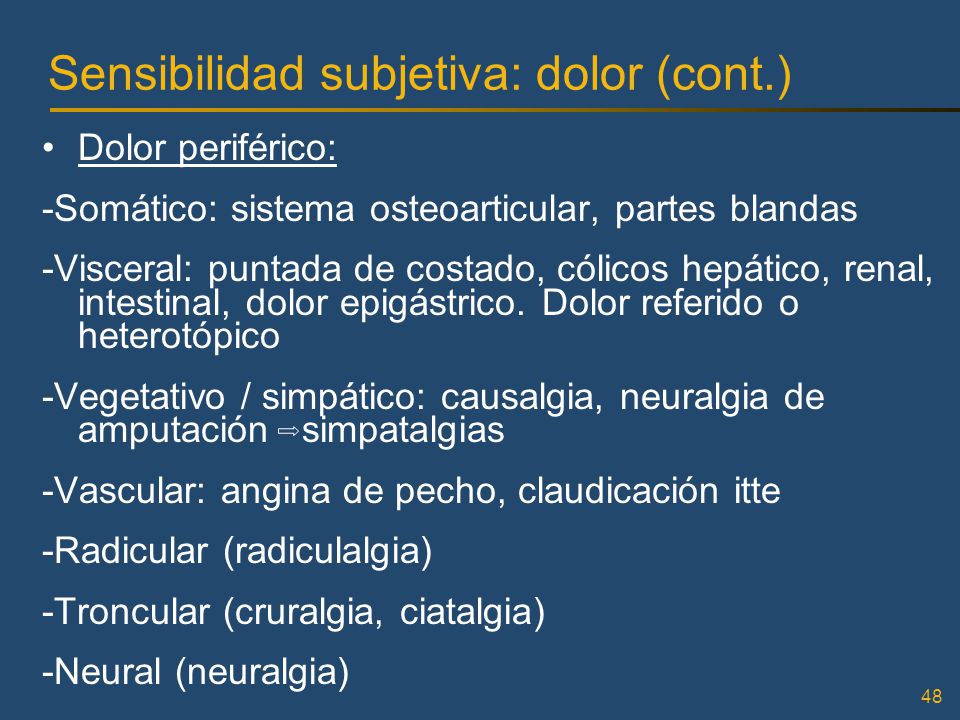 Sensibilidad subjetiva: dolor (cont.)

• Dolor periférico:

-Somático: sistema osteoarticular, partes blandas

-Visceral: puntada de costado, cólicos hepático, renal, intestinal, dolor epigástrico. Dolor referido o heterotópico

-Vegetativo / simpático: causalgia, neuralgia de amputación ⇨simpatalgias

-Vascular: angina de pecho, claudicación itte

-Radicular (radiculalgia)

-Troncular (cruralgia, ciatalgia)

-Neural (neuralgia)

48